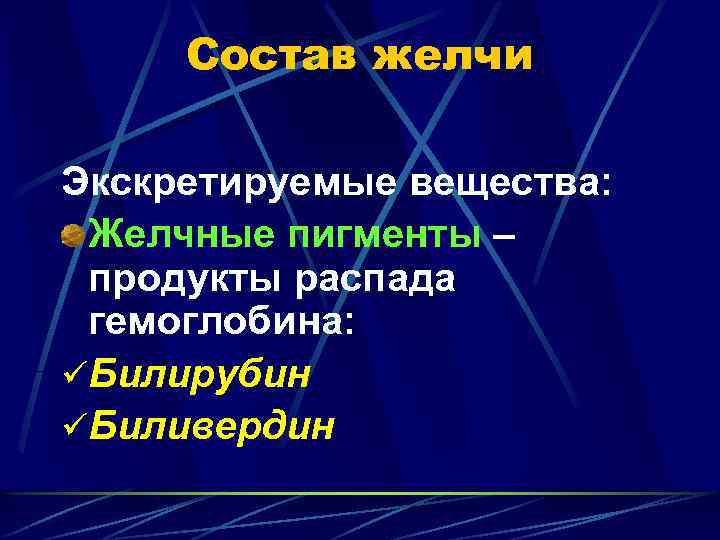 Состав желчи

Экскретируемые вещества:

Желчные пигменты – продукты распада гемоглобина:

✓Билирубин

✓Биливердин